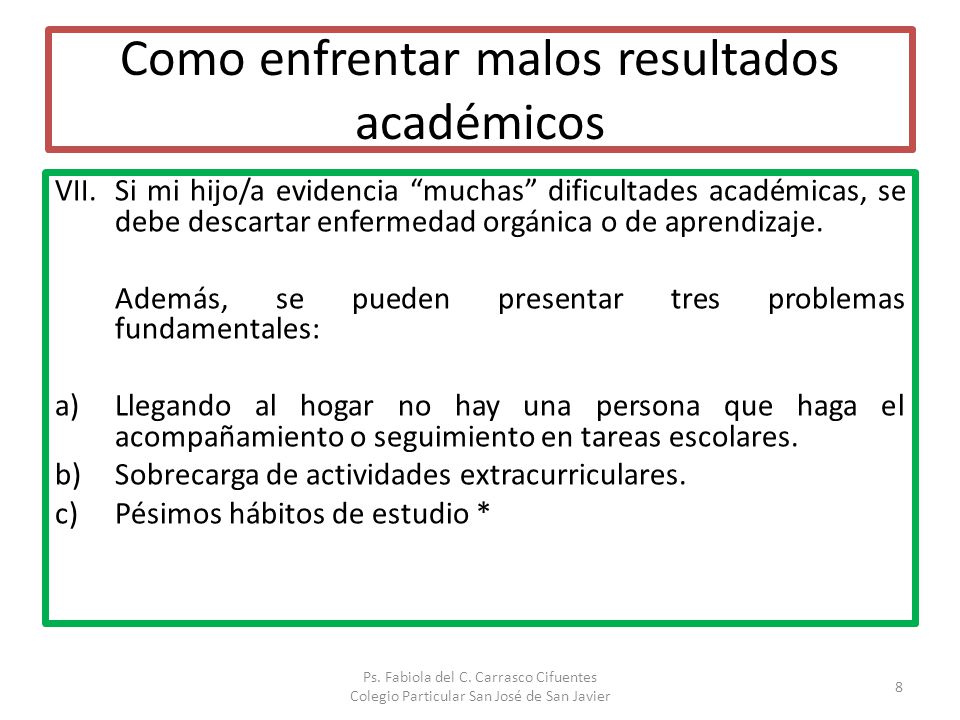 Como enfrentar malos resultados académicos

VII. Si mi hijo/a evidencia “muchas” dificultades académicas, se debe descartar enfermedad orgánica o de aprendizaje.

Además, se pueden presentar tres problemas fundamentales:

a) Llegando al hogar no hay una persona que haga el acompañamiento o seguimiento en tareas escolares.
b) Sobrecarga de actividades extracurriculares.
c) Pésimos hábitos de estudio *

Ps. Fabiola del C. Carrasco Cifuentes
Colegio Particular San José de San Javier

8